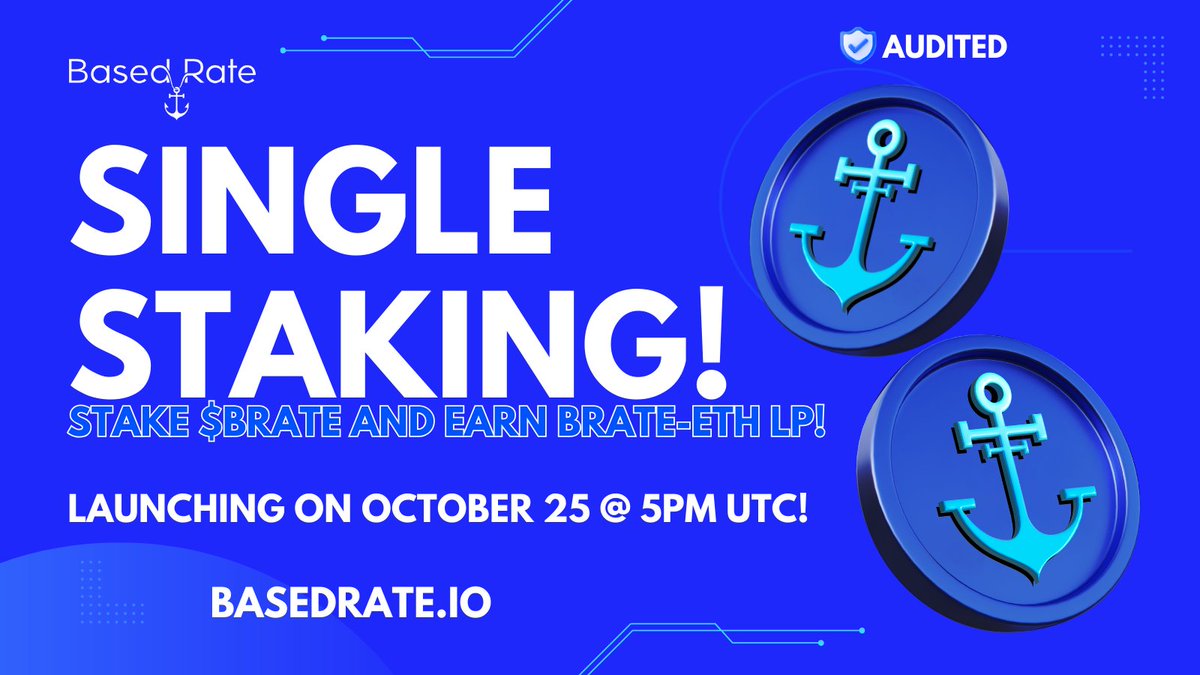 Based Rate

AUDITED

SINGLE STAKING!

STAKE $BRATE AND EARN BRATE-ETH LP!

LAUNCHING ON OCTOBER 25 @ 5PM UTC!

BASEDRATE.IO